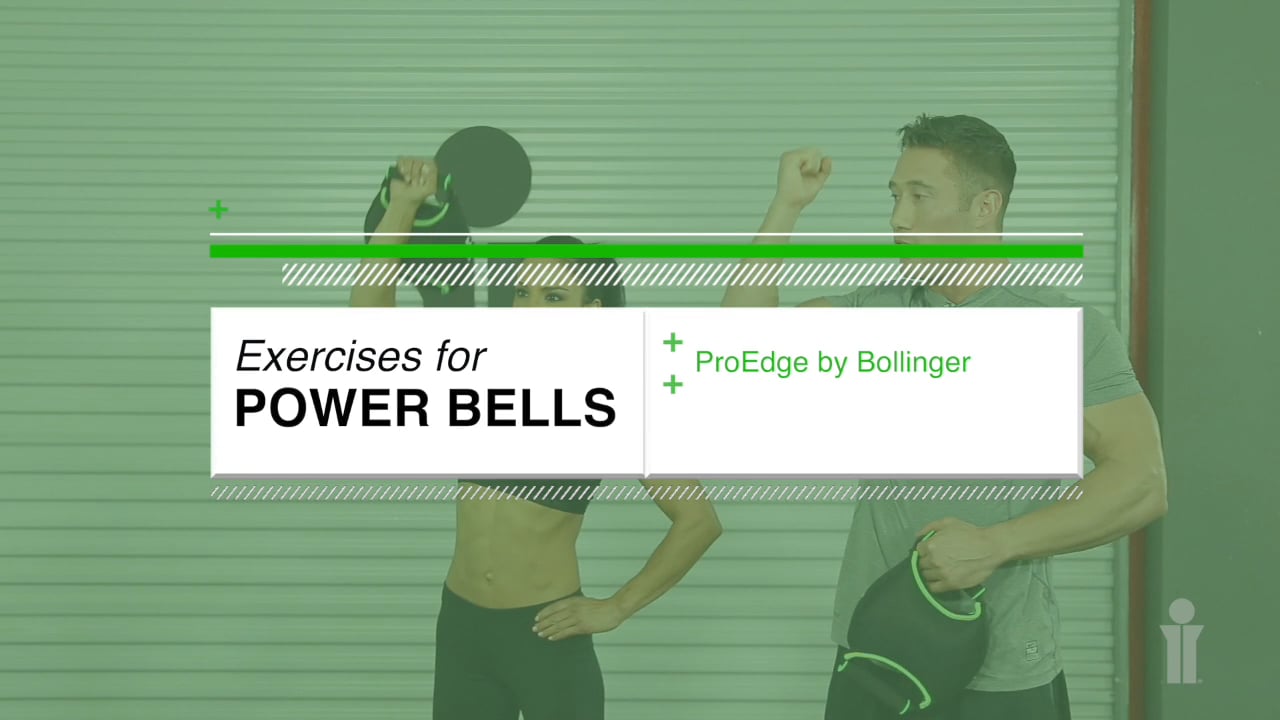 Exercises for
POWER BELLS

ProEdge by Bollinger